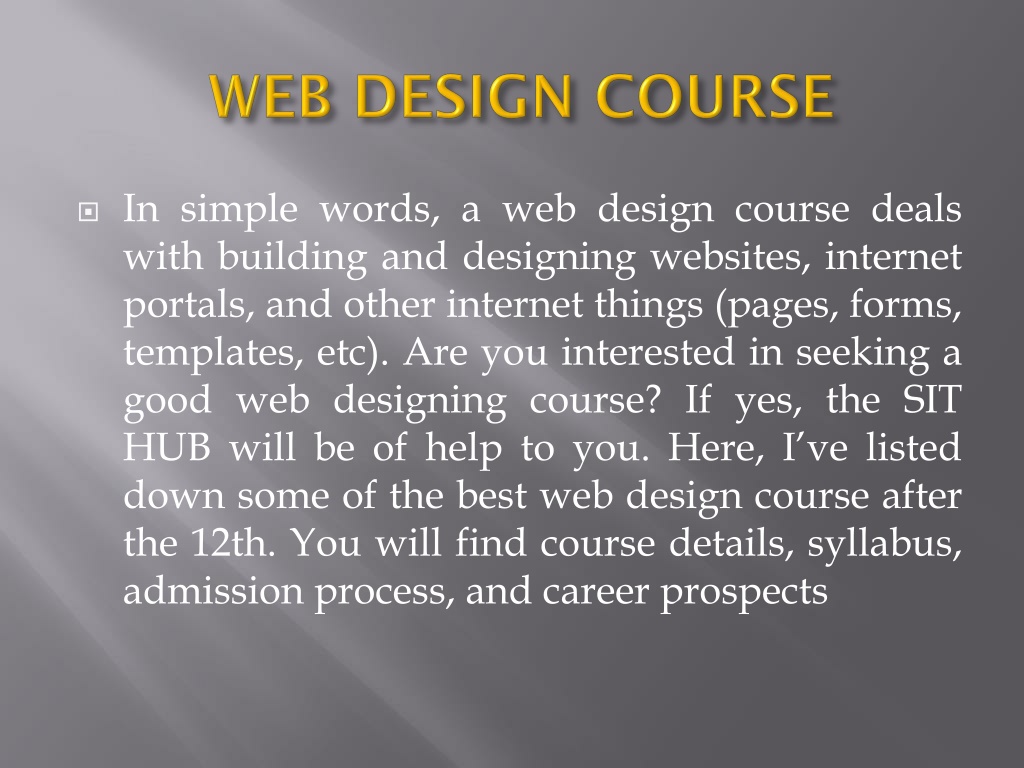 WEB DESIGN COURSE

In simple words, a web design course deals with building and designing websites, internet portals, and other internet things (pages, forms, templates, etc). Are you interested in seeking a good web designing course? If yes, the SIT HUB will be of help to you. Here, I've listed down some of the best web design course after the 12th. You will find course details, syllabus, admission process, and career prospects